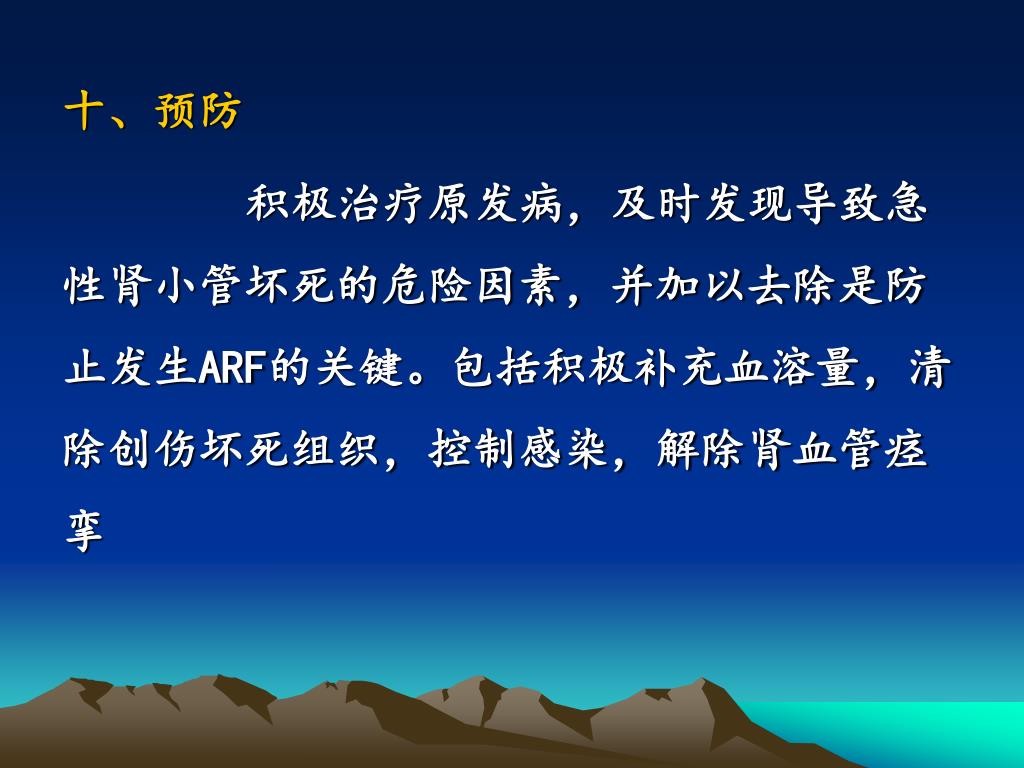 十、预防

积极治疗原发病，及时发现导致急性肾小管坏死的危险因素，并加以去除是防止发生ARF的关键。包括积极补充血溶量，清除创伤坏死组织，控制感染，解除肾血管痉挛